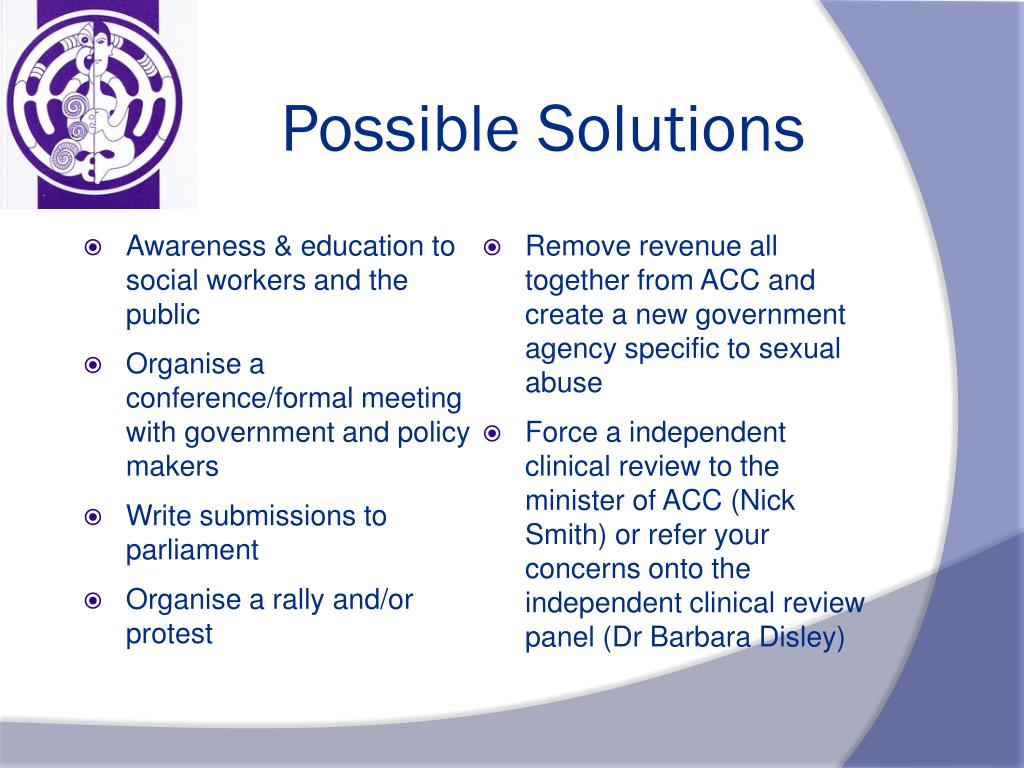 Possible Solutions

Awareness & education to social workers and the public

Organise a conference/formal meeting with government and policy makers

Write submissions to parliament

Organise a rally and/or protest

Remove revenue all together from ACC and create a new government agency specific to sexual abuse

Force a independent clinical review to the minister of ACC (Nick Smith) or refer your concerns onto the independent clinical review panel (Dr Barbara Disley)